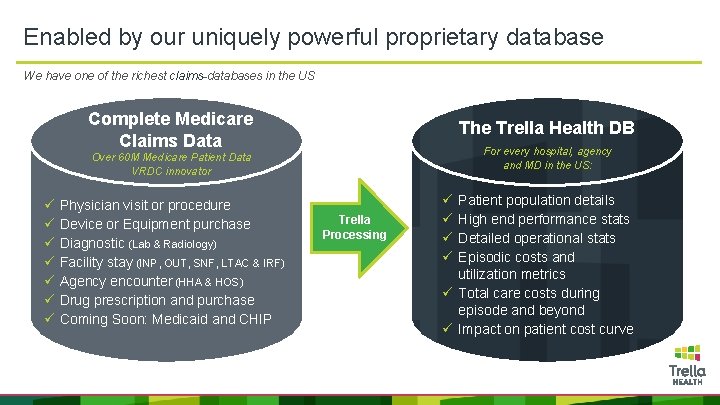 Enabled by our uniquely powerful proprietary database

We have one of the richest claims-databases in the US

Complete Medicare Claims Data

Over 60M Medicare Patient Data
VRDC innovator

✓ Physician visit or procedure
✓ Device or Equipment purchase
✓ Diagnostic (Lab & Radiology)
✓ Facility stay (INP, OUT, SNF, LTAC & IRF)
✓ Agency encounter (HHA & HOS)
✓ Drug prescription and purchase
✓ Coming Soon: Medicaid and CHIP

Trella Processing

The Trella Health DB

For every hospital, agency and MD in the US:

✓ Patient population details
✓ High end performance stats
✓ Detailed operational stats
✓ Episodic costs and utilization metrics
✓ Total care costs during episode and beyond
✓ Impact on patient cost curve

Trella HEALTH